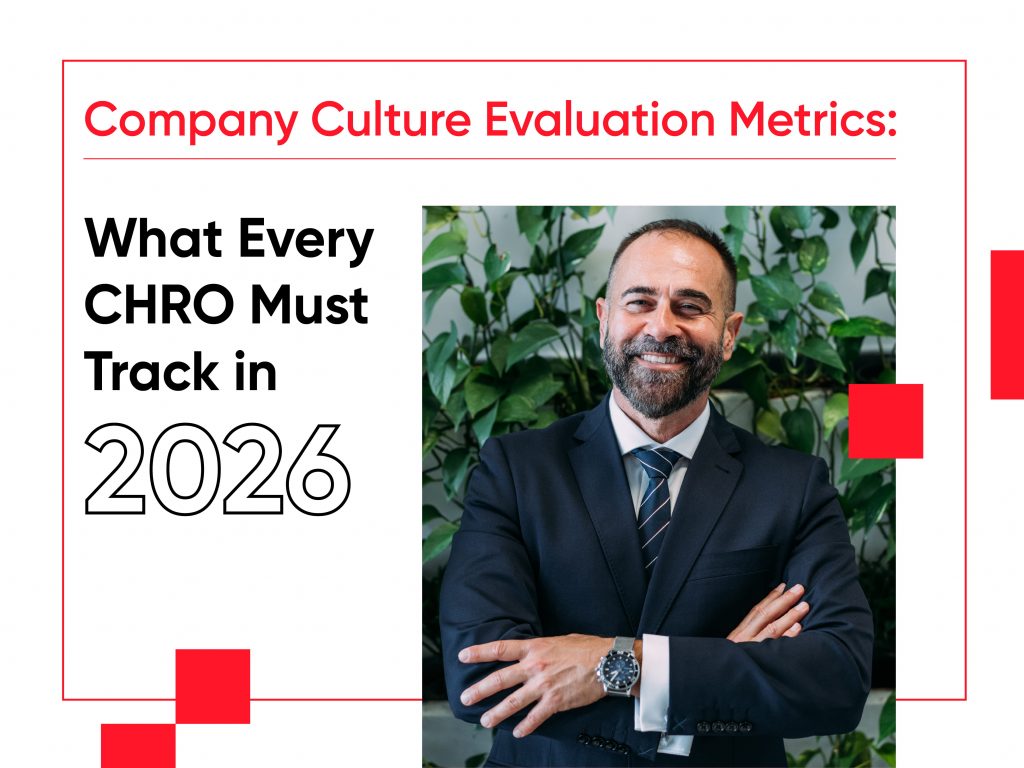 Company Culture Evaluation Metrics:

What Every CHRO Must Track in 2026